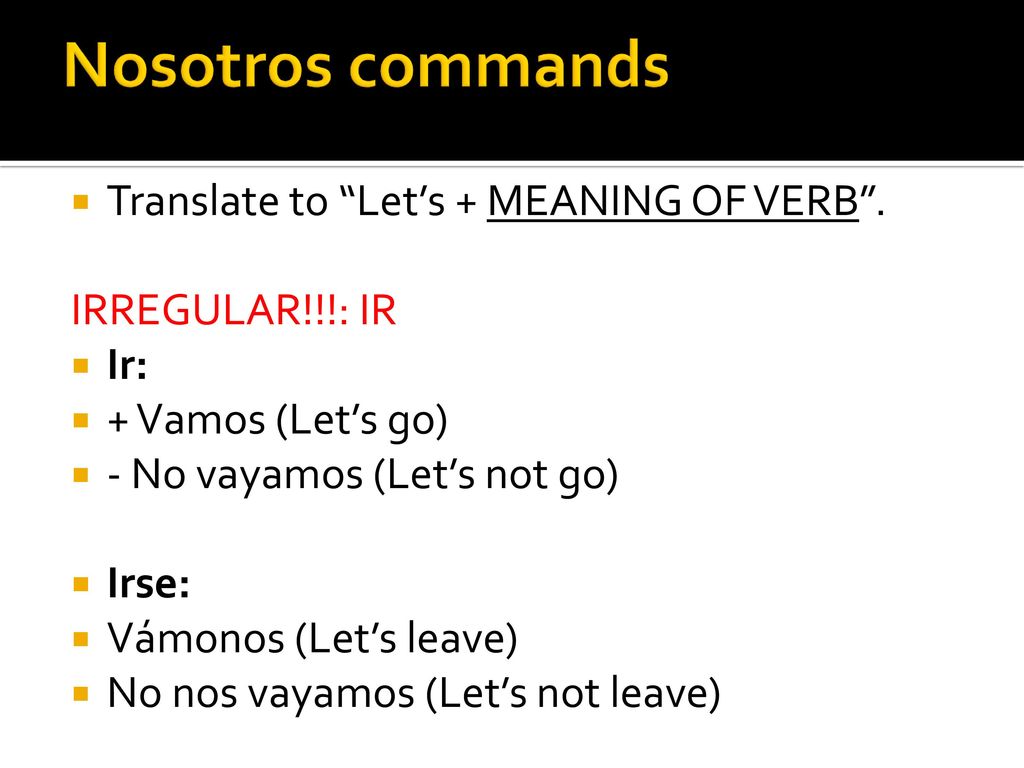 Nosotros commands

Translate to “Let’s + MEANING OF VERB”.

IRREGULAR!!!: IR

Ir:

+ Vamos (Let’s go)

- No vayamos (Let’s not go)

Irse:

Vámonos (Let’s leave)

No nos vayamos (Let’s not leave)